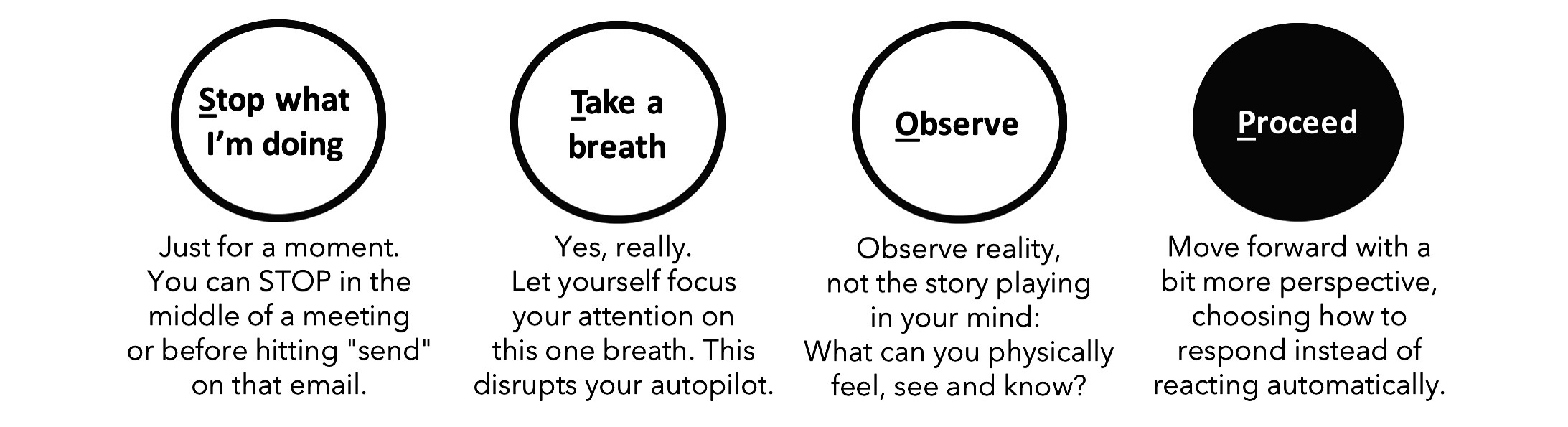 Stop what I'm doing

Just for a moment. You can STOP in the middle of a meeting or before hitting "send" on that email.

Take a breath

Yes, really. Let yourself focus your attention on this one breath. This disrupts your autopilot.

Observe

Observe reality, not the story playing in your mind: What can you physically feel, see and know?

Proceed

Move forward with a bit more perspective, choosing how to respond instead of reacting automatically.